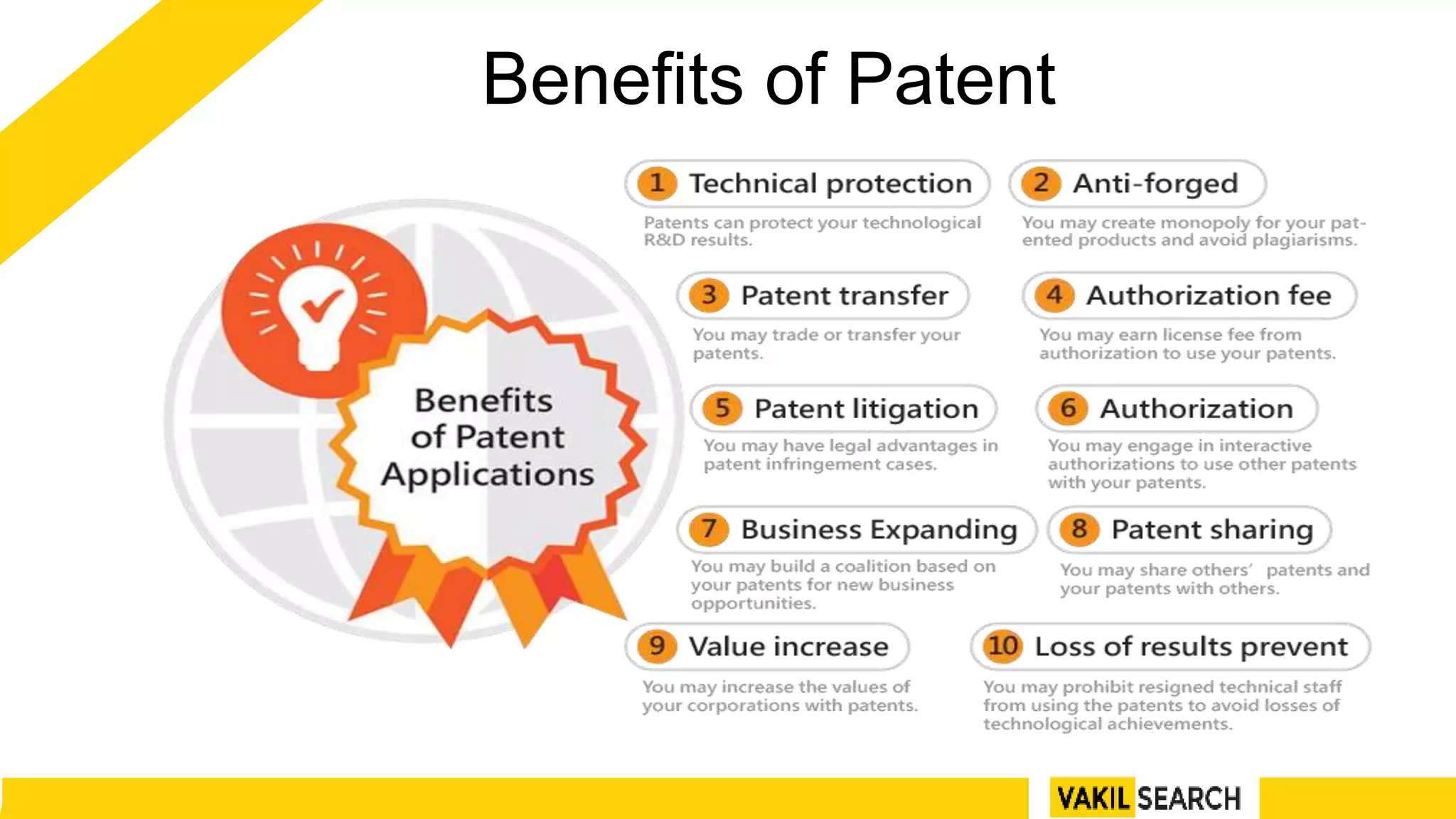 Benefits of Patent

Benefits of Patent Applications

1 Technical protection

Patents can protect your technological R&D results.

2 Anti-forged

You may create monopoly for your patented products and avoid plagiarisms.

3 Patent transfer

You may trade or transfer your patents.

4 Authorization fee

You may earn license fee from authorization to use your patents.

5 Patent litigation

You may have legal advantages in patent infringement cases.

6 Authorization

You may engage in interactive authorizations to use other patents with your patents.

7 Business Expanding

You may build a coalition based on your patents for new business opportunities.

8 Patent sharing

You may share others' patents and your patents with others.

9 Value increase

You may increase the values of your corporations with patents.

10 Loss of results prevent

You may prohibit resigned technical staff from using the patents to avoid losses of technological achievements.

VAKIL SEARCH